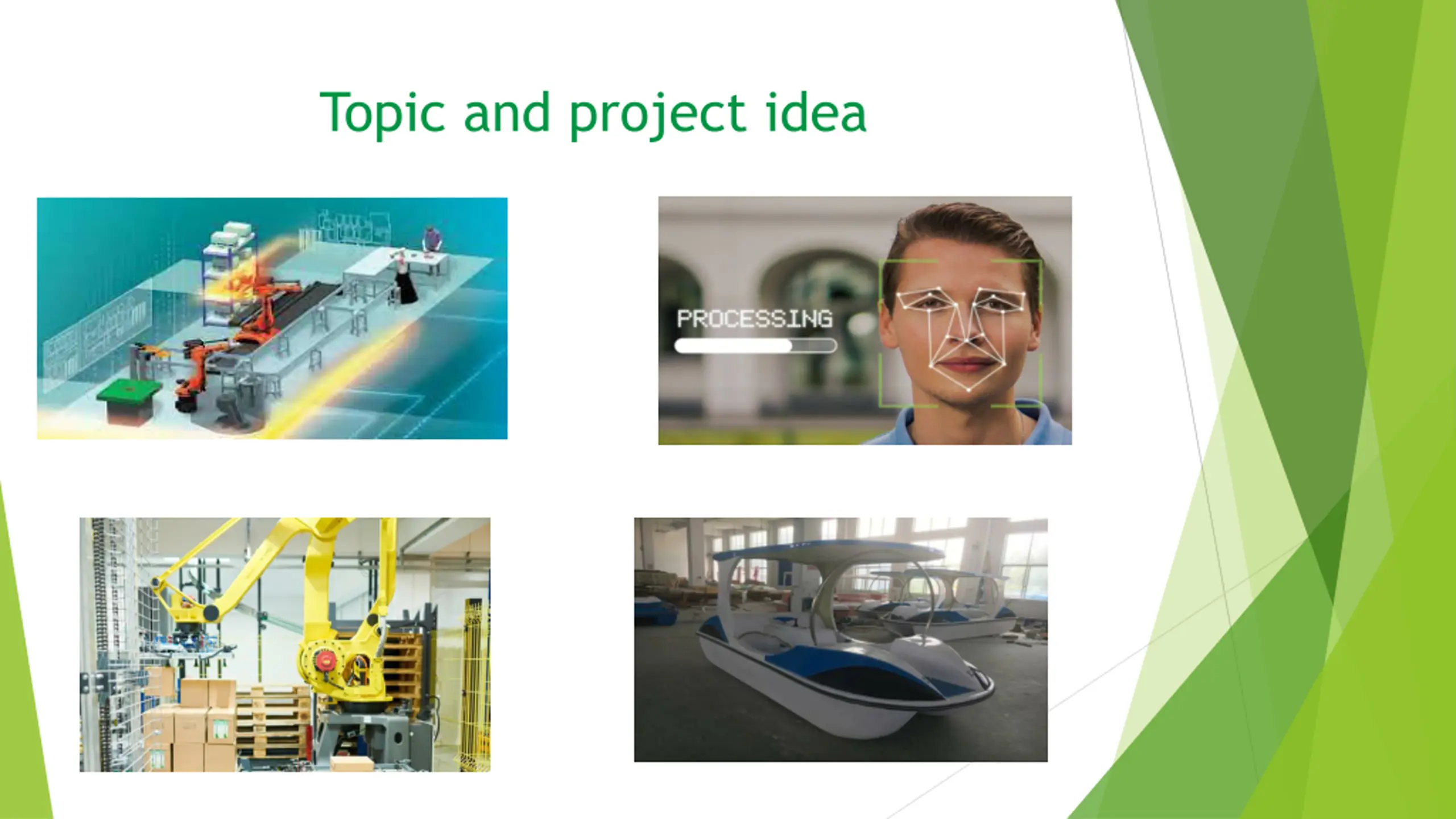 Topic and project idea

PROCESSING